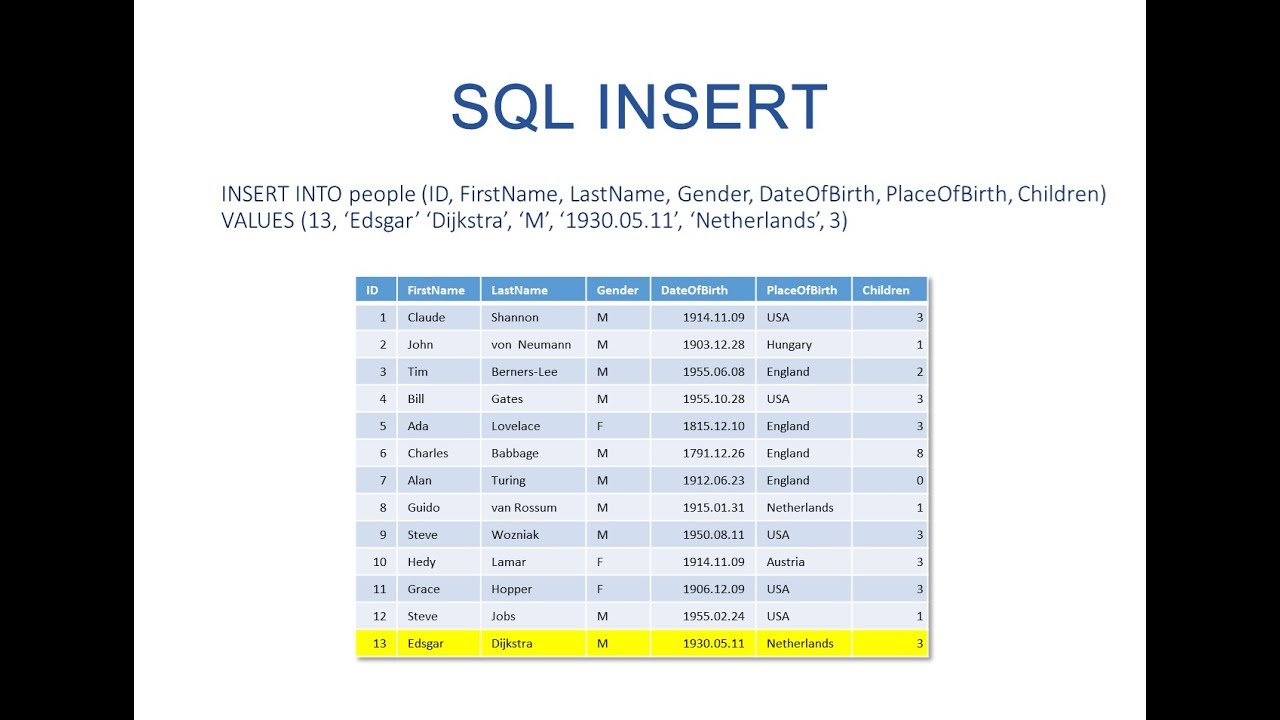 SQL INSERT

INSERT INTO people (ID, FirstName, LastName, Gender, DateOfBirth, PlaceOfBirth, Children)
VALUES (13, ‘Edsgar’ ‘Dijkstra’, ‘M’, ‘1930.05.11’, ‘Netherlands’, 3)

| ID | FirstName | LastName | Gender | DateOfBirth | PlaceOfBirth | Children |
|---|---|---|---|---|---|---|
| 1 | Claude | Shannon | M | 1914.11.09 | USA | 3 |
| 2 | John | von Neumann | M | 1903.12.28 | Hungary | 1 |
| 3 | Tim | Berners-Lee | M | 1955.06.08 | England | 2 |
| 4 | Bill | Gates | M | 1955.10.28 | USA | 3 |
| 5 | Ada | Lovelace | F | 1815.12.10 | England | 3 |
| 6 | Charles | Babbage | M | 1791.12.26 | England | 8 |
| 7 | Alan | Turing | M | 1912.06.23 | England | 0 |
| 8 | Guido | van Rossum | M | 1915.01.31 | Netherlands | 1 |
| 9 | Steve | Wozniak | M | 1950.08.11 | USA | 3 |
| 10 | Hedy | Lamar | F | 1914.11.09 | Austria | 3 |
| 11 | Grace | Hopper | F | 1906.12.09 | USA | 3 |
| 12 | Steve | Jobs | M | 1955.02.24 | USA | 1 |
| 13 | Edsgar | Dijkstra | M | 1930.05.11 | Netherlands | 3 |